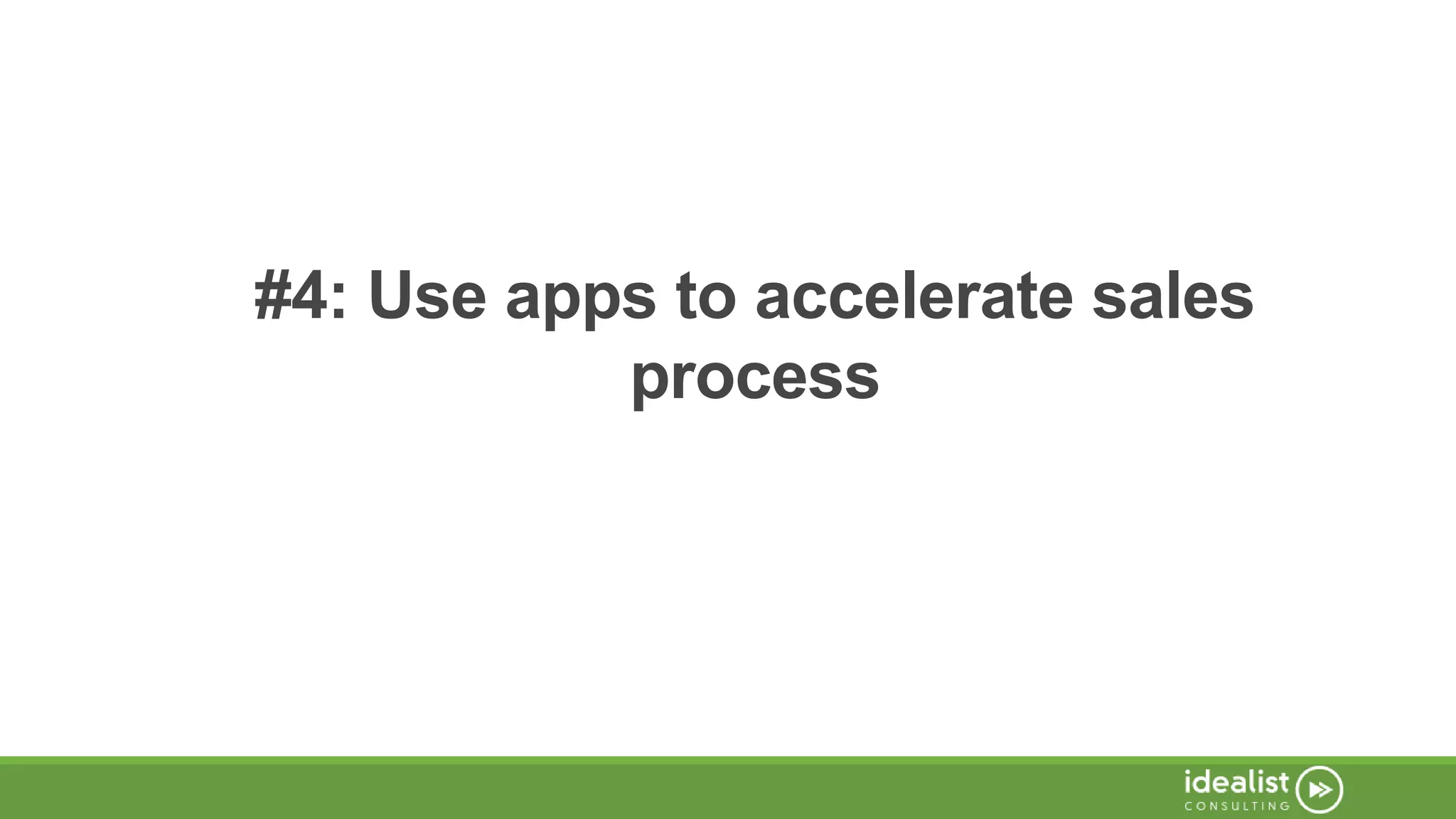 #4: Use apps to accelerate sales process

idealist
CONSULTING